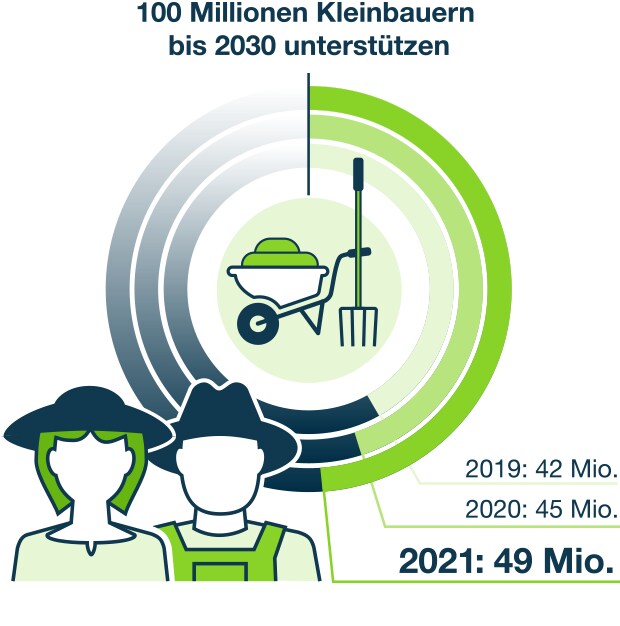 100 Millionen Kleinbauern bis 2030 unterstützen

2019: 42 Mio.

2020: 45 Mio.

2021: 49 Mio.